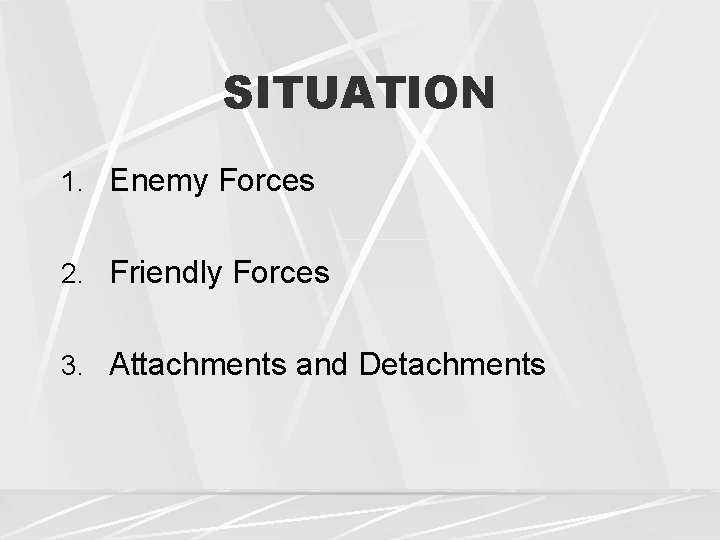 SITUATION

1. Enemy Forces

2. Friendly Forces

3. Attachments and Detachments